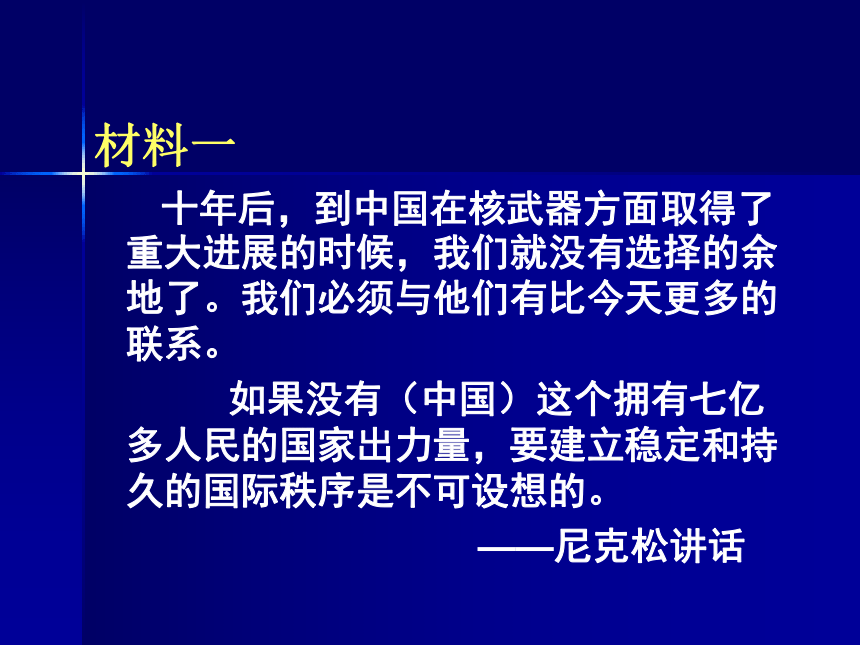 材料一

十年后，到中国在核武器方面取得了重大进展的时候，我们就没有选择的余地了。我们必须与他们有比今天更多的联系。

如果没有（中国）这个拥有七亿多人民的国家出力量，要建立稳定和持久的国际秩序是不可设想的。

——尼克松讲话